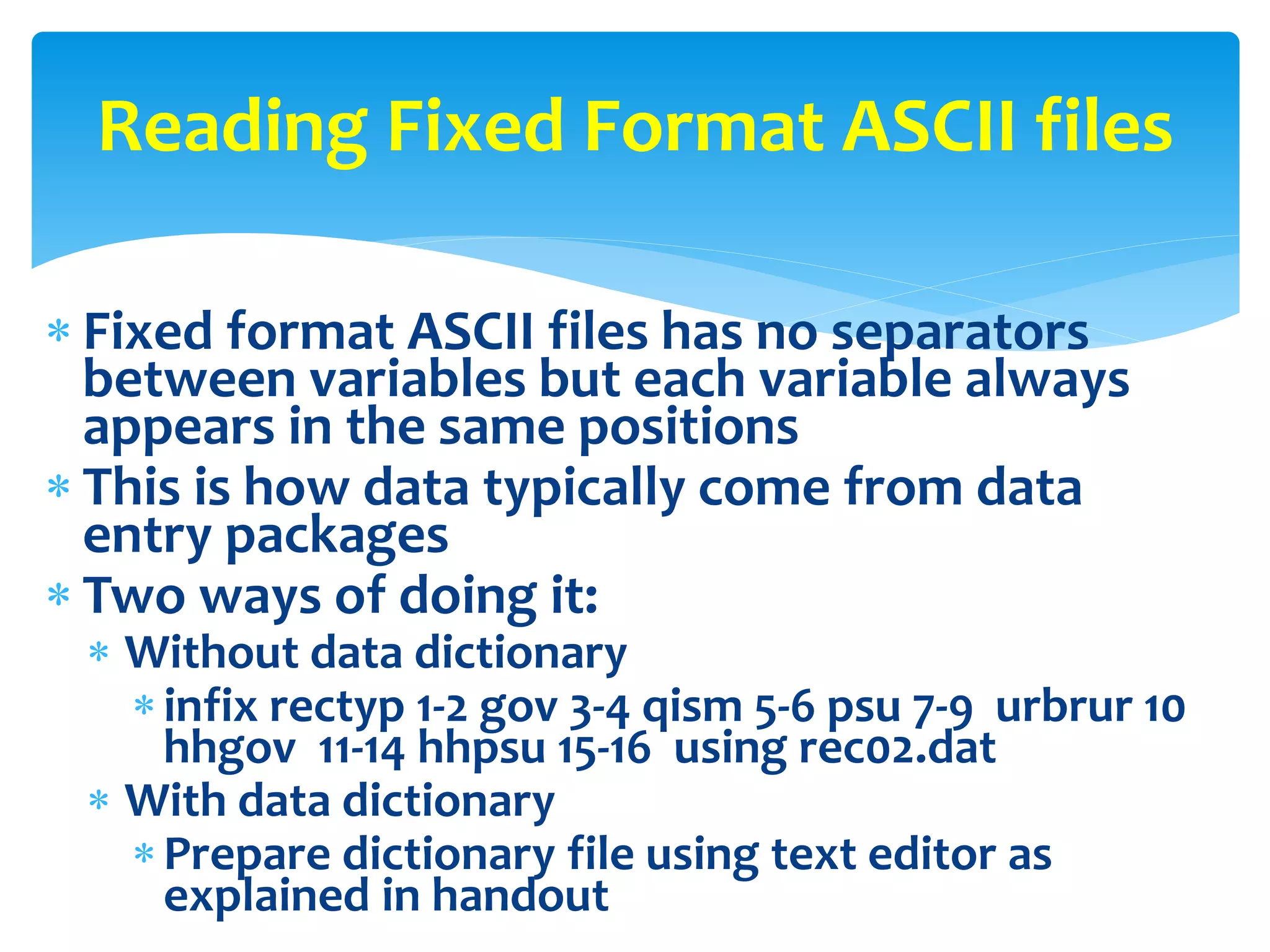 Reading Fixed Format ASCII files

* Fixed format ASCII files has no separators between variables but each variable always appears in the same positions
* This is how data typically come from data entry packages
* Two ways of doing it:
  * Without data dictionary
    * infix rectyp 1-2 gov 3-4 qism 5-6 psu 7-9 urbrur 10 hhgov 11-14 hhpsu 15-16 using rec02.dat
  * With data dictionary
    * Prepare dictionary file using text editor as explained in handout